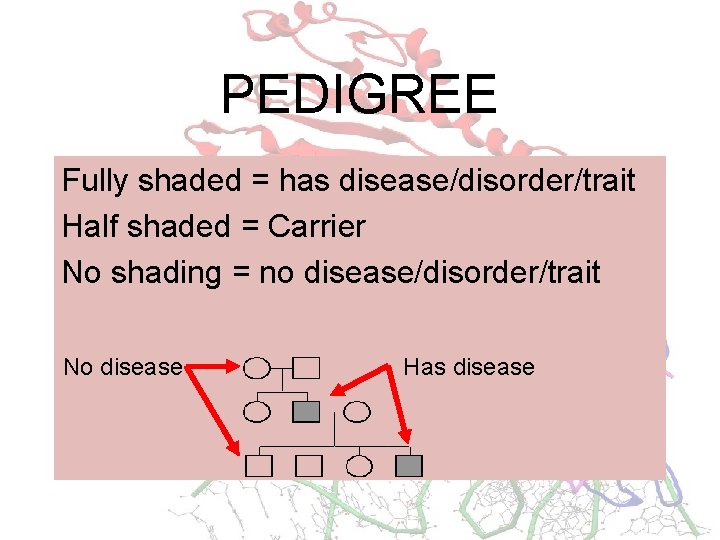 PEDIGREE

Fully shaded = has disease/disorder/trait

Half shaded = Carrier

No shading = no disease/disorder/trait

No disease

Has disease